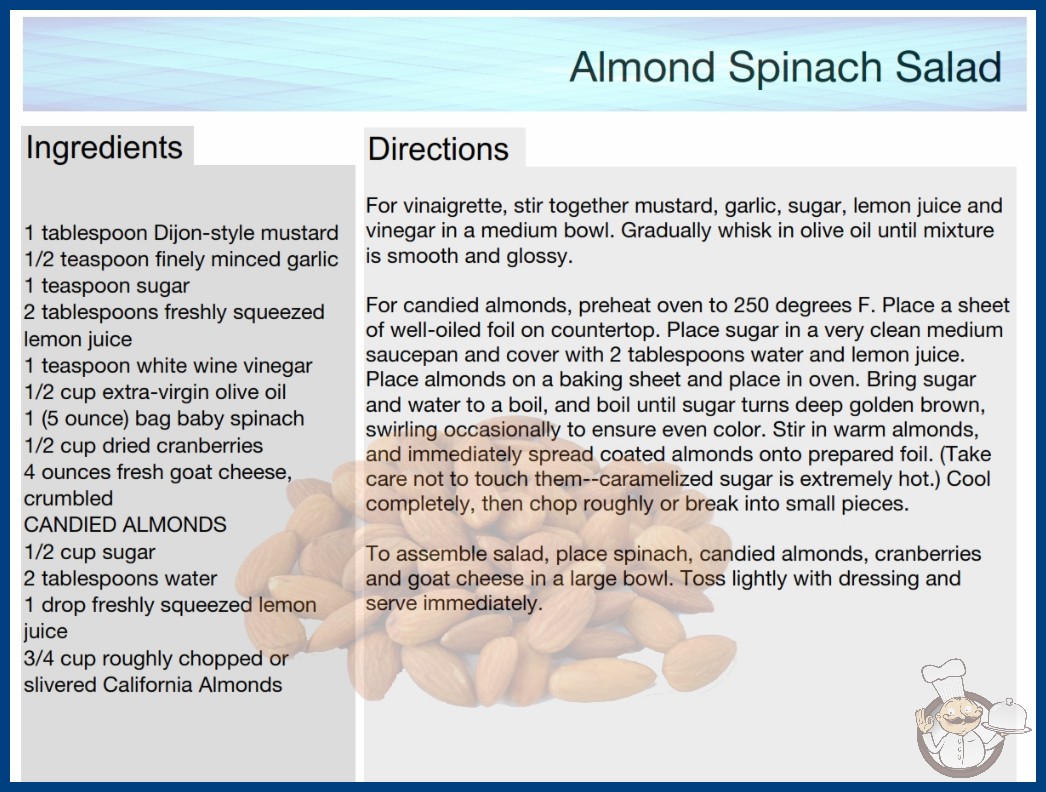 Almond Spinach Salad

Ingredients

1 tablespoon Dijon-style mustard
1/2 teaspoon finely minced garlic
1 teaspoon sugar
2 tablespoons freshly squeezed lemon juice
1 teaspoon white wine vinegar
1/2 cup extra-virgin olive oil
1 (5 ounce) bag baby spinach
1/2 cup dried cranberries
4 ounces fresh goat cheese, crumbled
CANDIED ALMONDS
1/2 cup sugar
2 tablespoons water
1 drop freshly squeezed lemon juice
3/4 cup roughly chopped or slivered California Almonds

Directions

For vinaigrette, stir together mustard, garlic, sugar, lemon juice and vinegar in a medium bowl. Gradually whisk in olive oil until mixture is smooth and glossy.

For candied almonds, preheat oven to 250 degrees F. Place a sheet of well-oiled foil on countertop. Place sugar in a very clean medium saucepan and cover with 2 tablespoons water and lemon juice. Place almonds on a baking sheet and place in oven. Bring sugar and water to a boil, and boil until sugar turns deep golden brown, swirling occasionally to ensure even color. Stir in warm almonds, and immediately spread coated almonds onto prepared foil. (Take care not to touch them--caramelized sugar is extremely hot.) Cool completely, then chop roughly or break into small pieces.

To assemble salad, place spinach, candied almonds, cranberries and goat cheese in a large bowl. Toss lightly with dressing and serve immediately.